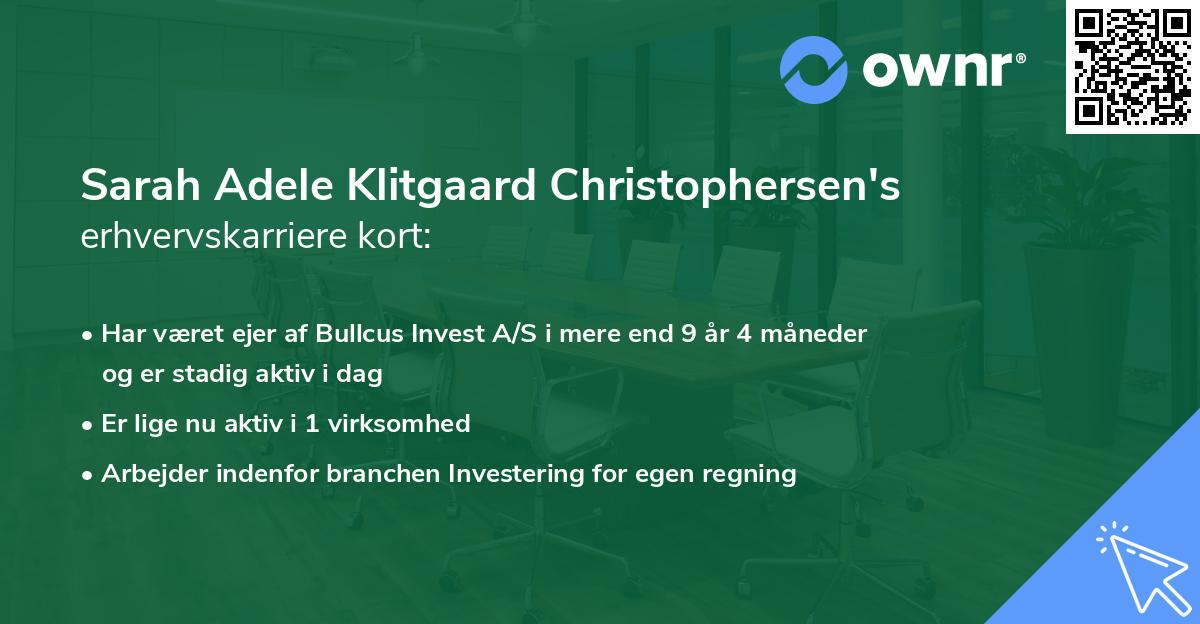 ownr®

Sarah Adele Klitgaard Christophersen's erhvervskarriere kort:

• Har været ejer af Bullcus Invest A/S i mere end 9 år 4 måneder og er stadig aktiv i dag
• Er lige nu aktiv i 1 virksomhed
• Arbejder indenfor branchen Investering for egen regning